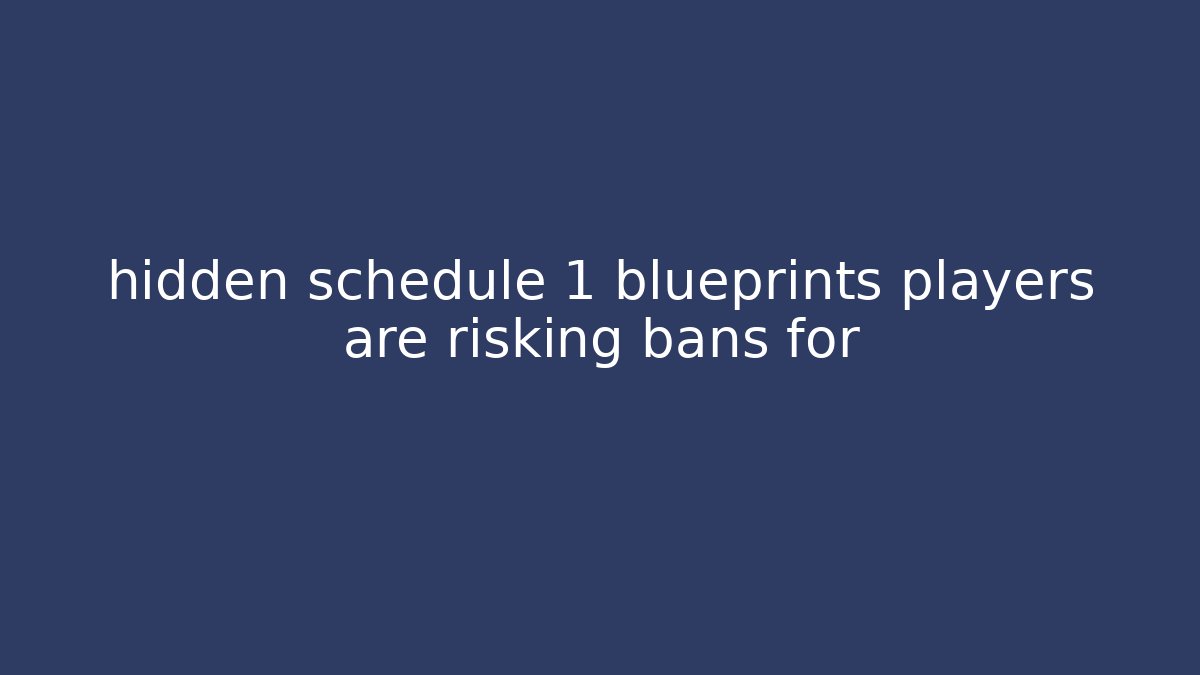 hidden schedule 1 blueprints players are risking bans for